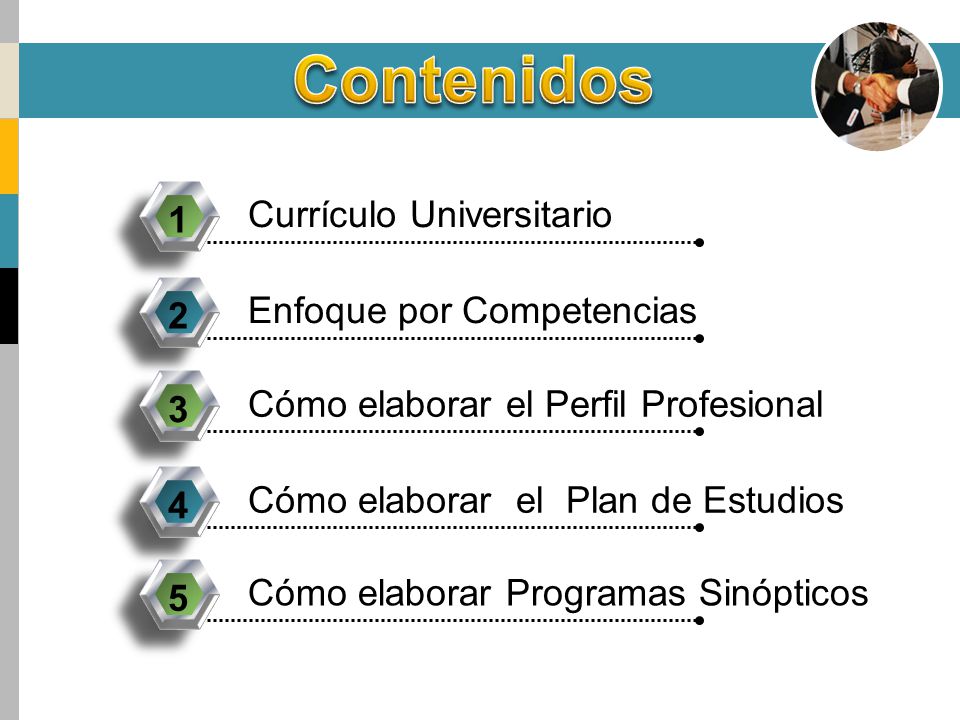 Contenidos

1 Currículo Universitario

2 Enfoque por Competencias

3 Cómo elaborar el Perfil Profesional

4 Cómo elaborar el Plan de Estudios

5 Cómo elaborar Programas Sinópticos